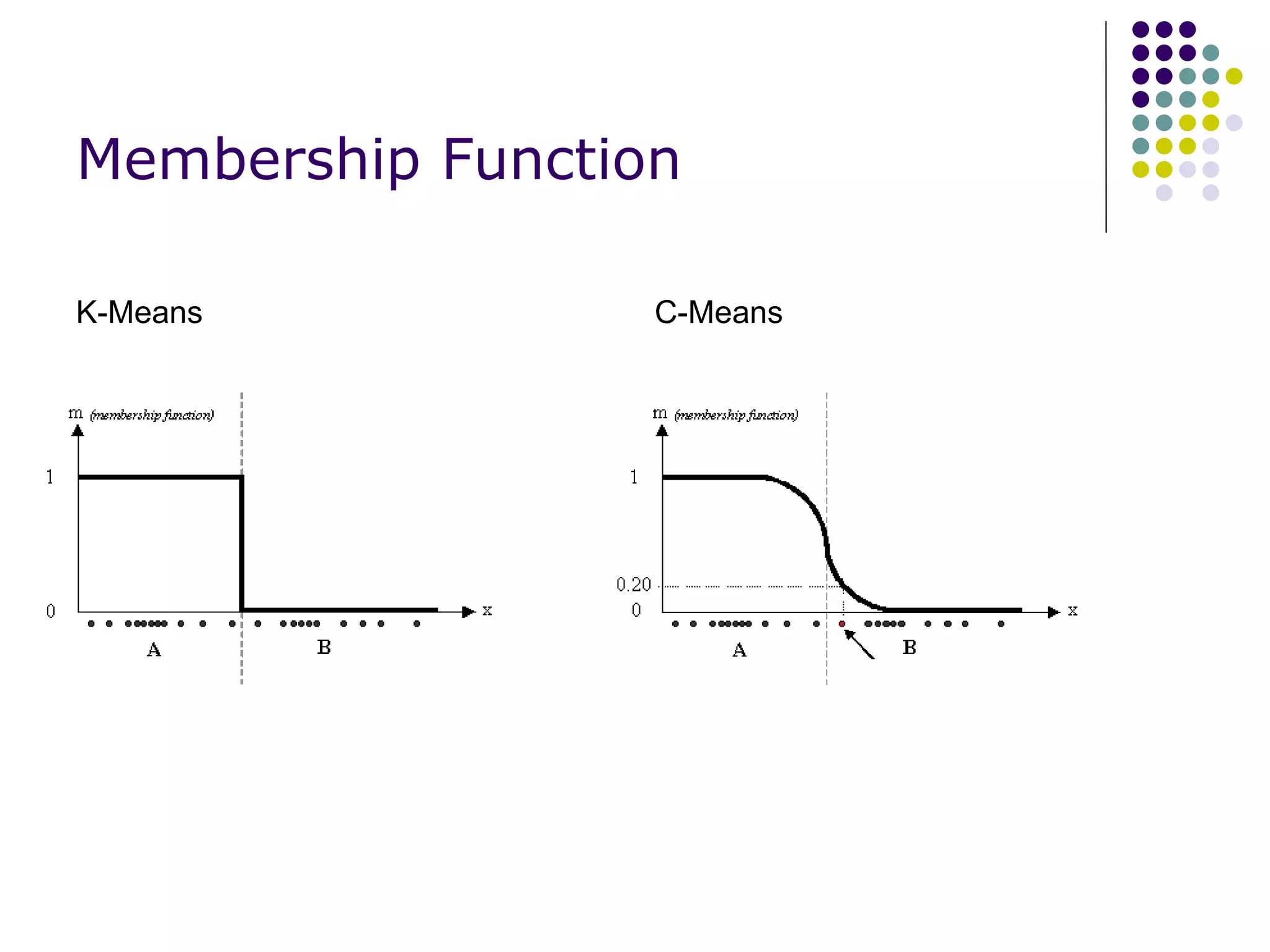 Membership Function

K-Means

m (membership function)

1

0

x

A

B

C-Means

m (membership function)

1

0.20

0

x

A

B